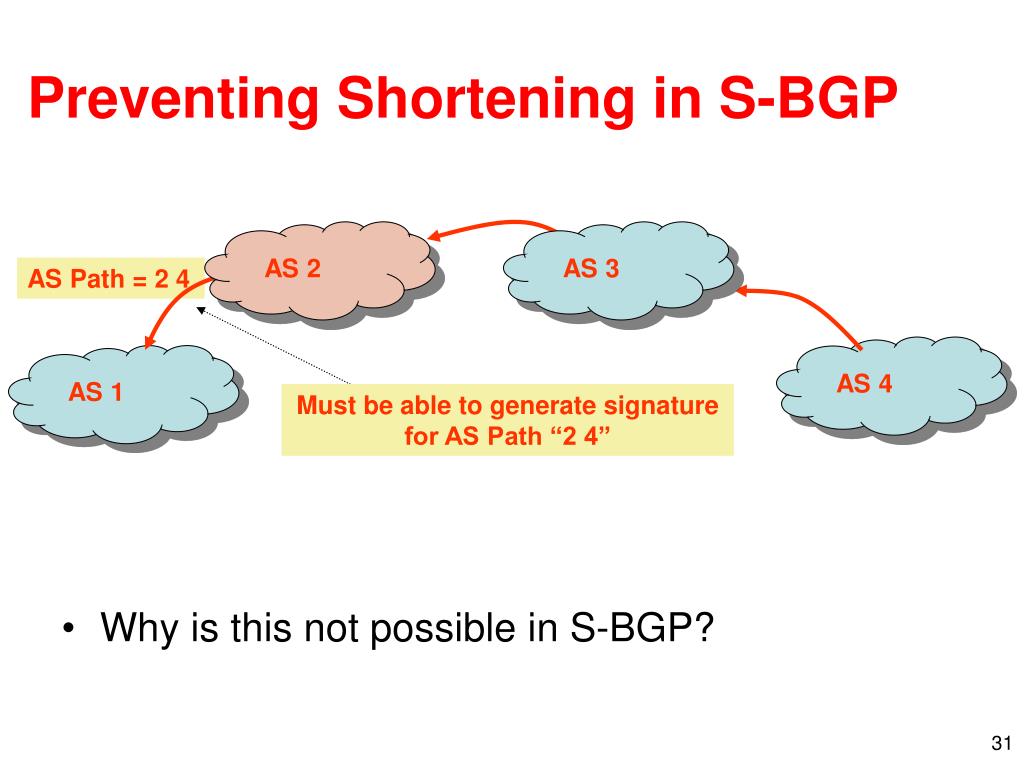 Preventing Shortening in S-BGP

AS Path = 2 4

AS 2

AS 3

AS 1

AS 4

Must be able to generate signature for AS Path “2 4”

• Why is this not possible in S-BGP?

31